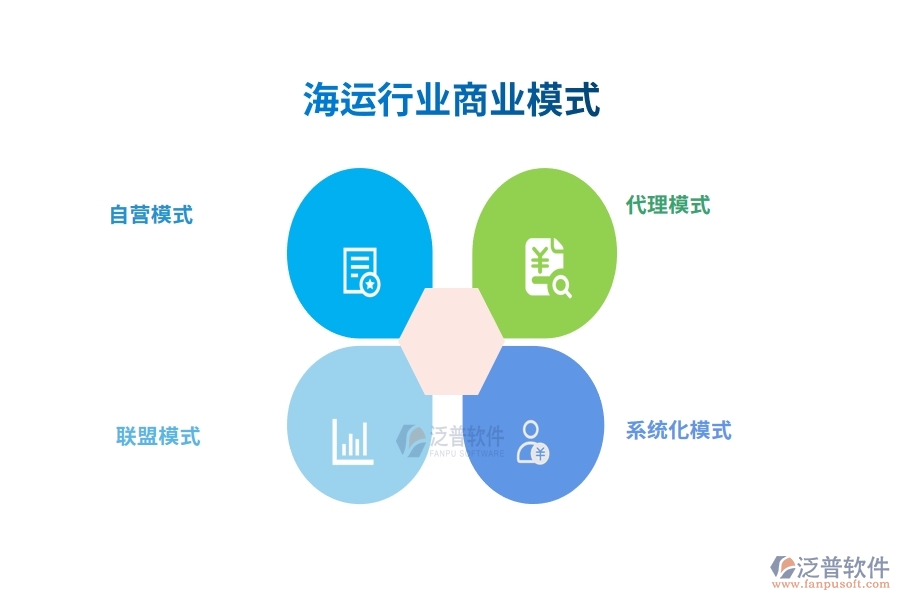 海运行业商业模式

自营模式

代理模式

联盟模式

系统化模式

泛普软件
FANPU SOFTWARE

泛普软件
www.fanpusoft.com